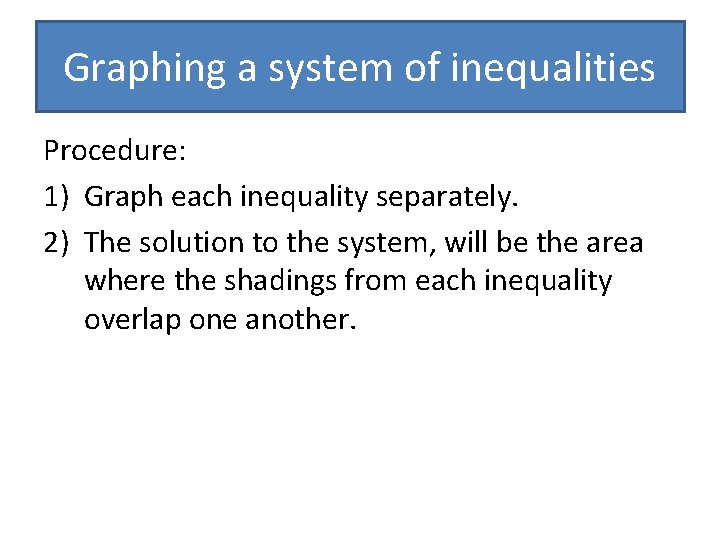 Graphing a system of inequalities

Procedure:

1) Graph each inequality separately.

2) The solution to the system, will be the area where the shadings from each inequality overlap one another.